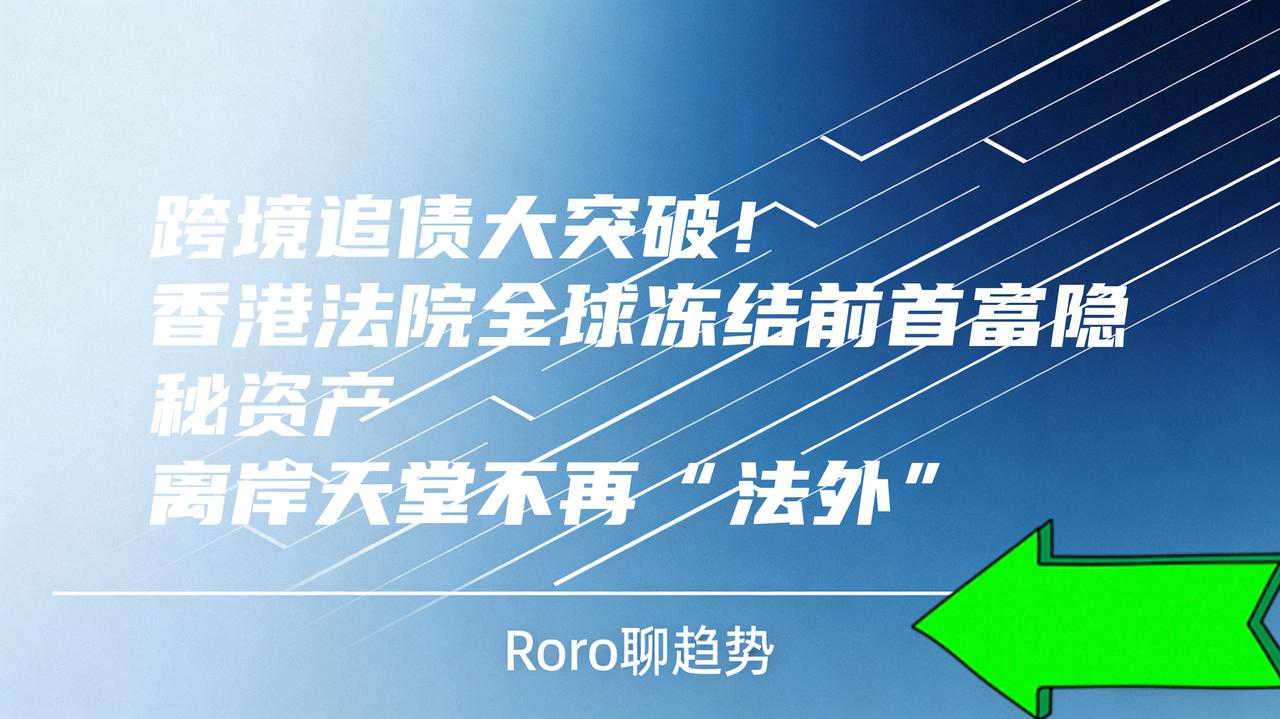 跨境追债大突破！
香港法院全球冻结前首富隐秘资产
离岸天堂不再“法外”

Roro聊趋势